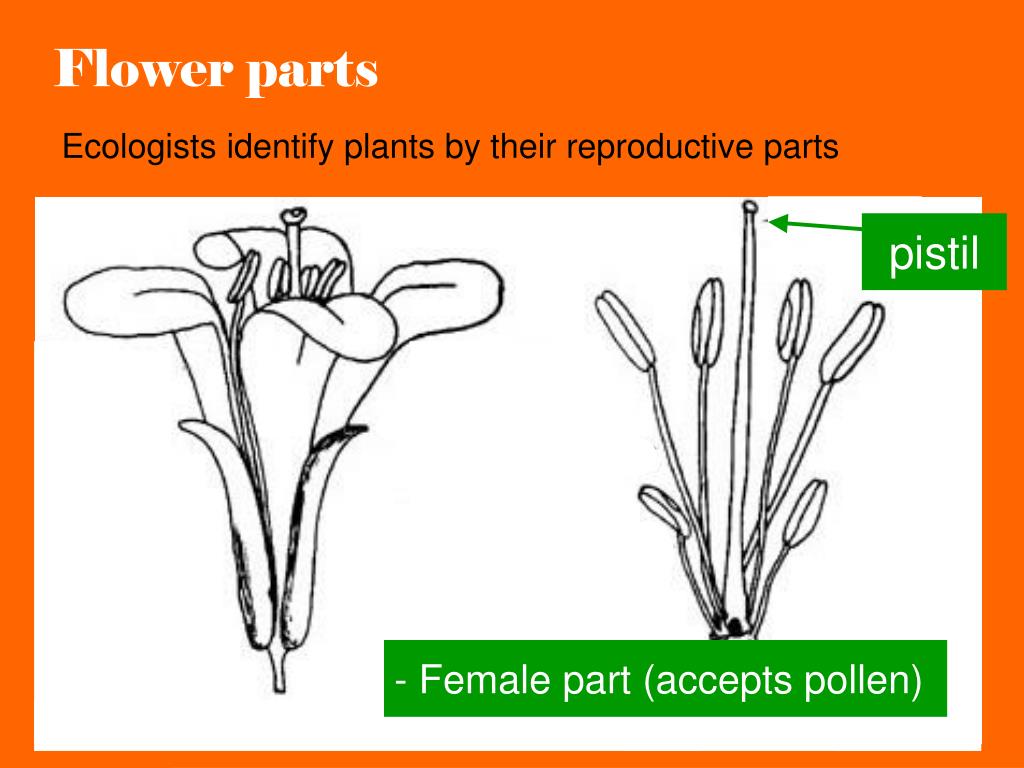 Flower parts

Ecologists identify plants by their reproductive parts

pistil

- Female part (accepts pollen)